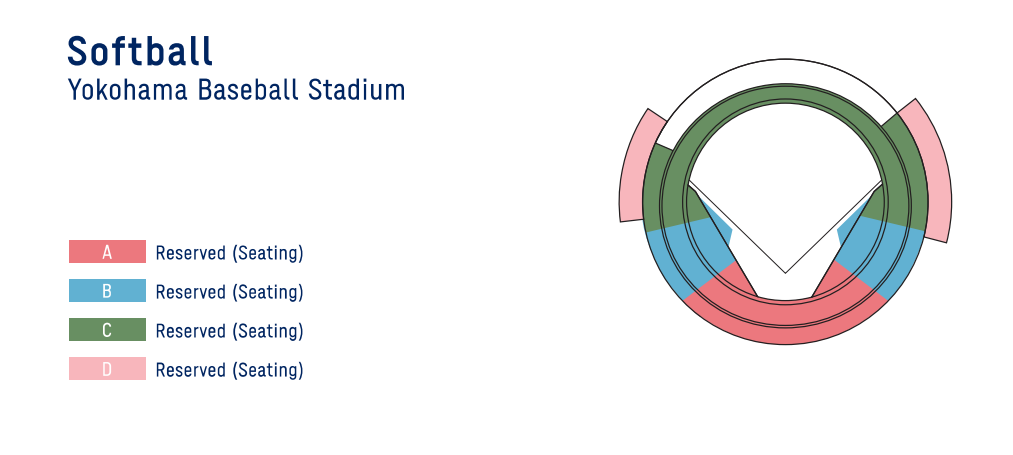 Softball
Yokohama Baseball Stadium

A Reserved (Seating)
B Reserved (Seating)
C Reserved (Seating)
D Reserved (Seating)